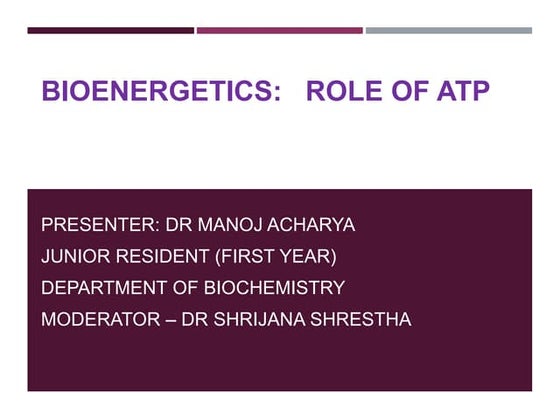 BIOENERGETICS: ROLE OF ATP

PRESENTER: DR MANOJ ACHARYA
JUNIOR RESIDENT (FIRST YEAR)
DEPARTMENT OF BIOCHEMISTRY
MODERATOR – DR SHRIJANA SHRESTHA